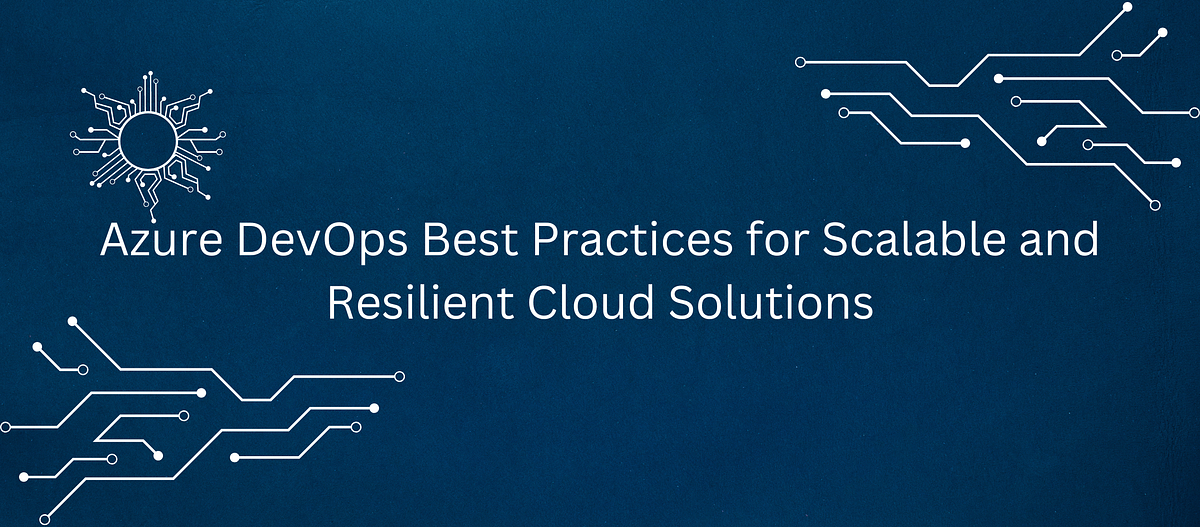 Azure DevOps Best Practices for Scalable and Resilient Cloud Solutions